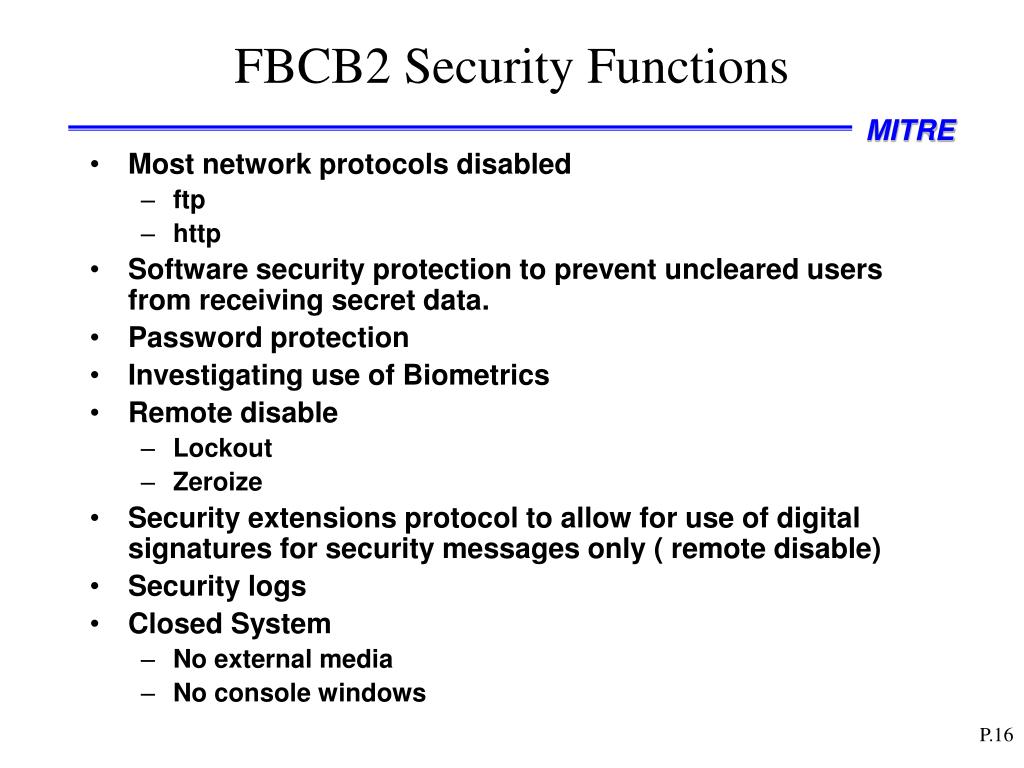 FBCB2 Security Functions

MITRE

• Most network protocols disabled
  – ftp
  – http
• Software security protection to prevent uncleared users from receiving secret data.
• Password protection
• Investigating use of Biometrics
• Remote disable
  – Lockout
  – Zeroize
• Security extensions protocol to allow for use of digital signatures for security messages only ( remote disable)
• Security logs
• Closed System
  – No external media
  – No console windows

P.16